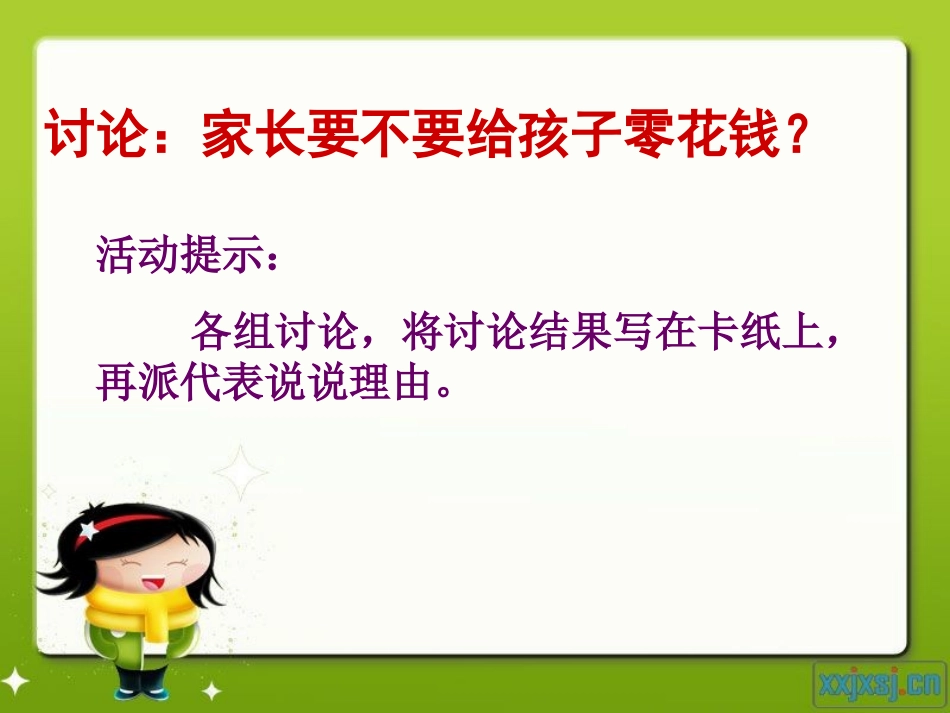 讨论：家长要不要给孩子零花钱？

活动提示：

各组讨论，将讨论结果写在卡纸上，再派代表说说理由。

xxjxsj.cn